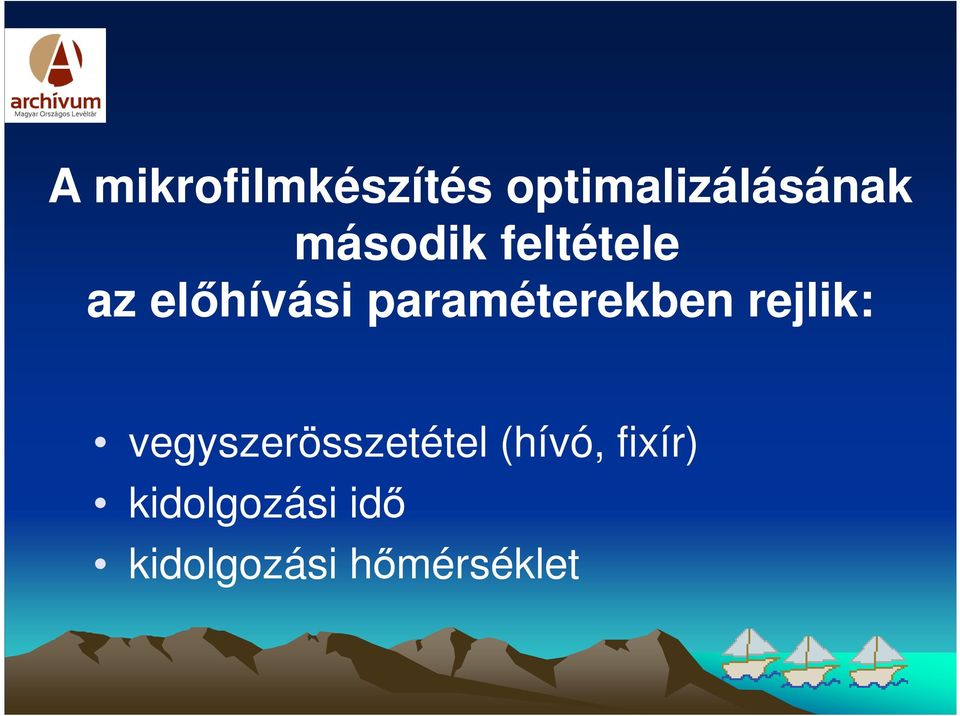 archívum
Magyar Országos Levéltár

A mikrofilmkészítés optimalizálásának második feltétele az előhívási paraméterekben rejlik:

• vegyszerösszetétel (hívó, fixír)
• kidolgozási idő
• kidolgozási hőmérséklet